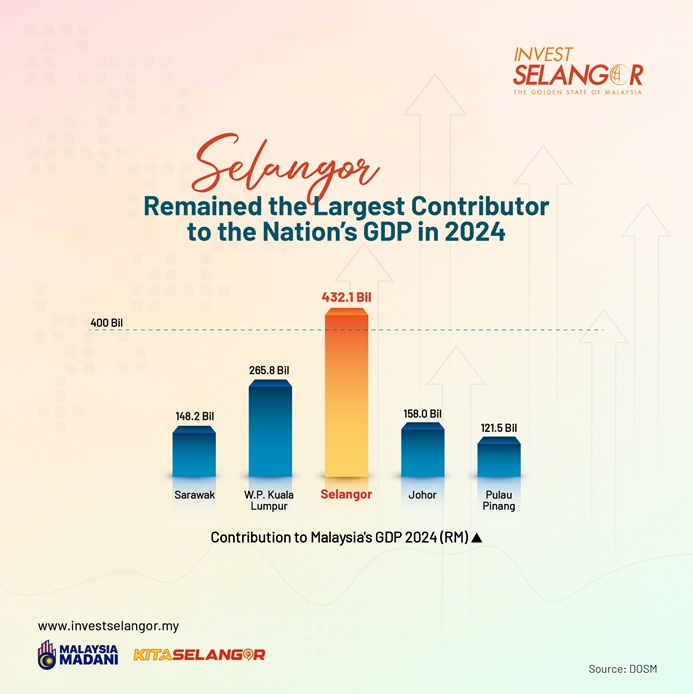 INVEST SELANGOR
THE GOLDEN STATE OF MALAYSIA

Selangor
Remained the Largest Contributor to the Nation's GDP in 2024

400 Bil

148.2 Bil
Sarawak

265.8 Bil
W.P. Kuala Lumpur

432.1 Bil
Selangor

158.0 Bil
Johor

121.5 Bil
Pulau Pinang

Contribution to Malaysia's GDP 2024 (RM) ▲

www.investselangor.my

MALAYSIA MADANI

KITASELANGOR

Source: DOSM